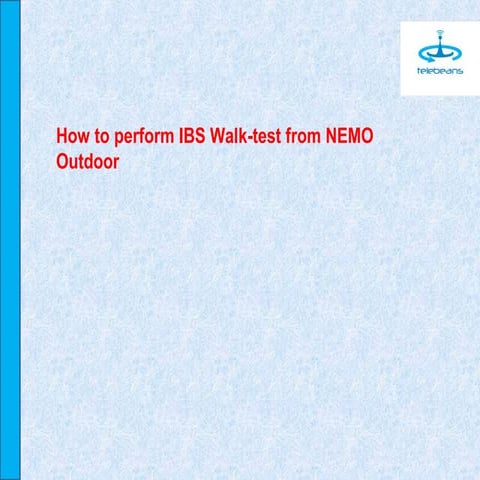 telebeans

How to perform IBS Walk-test from NEMO Outdoor